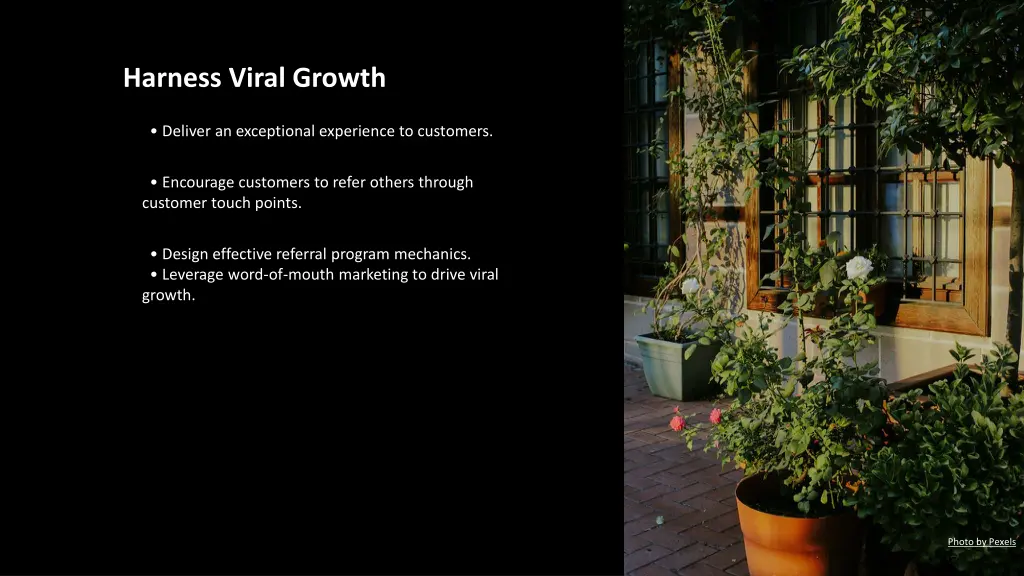 Harness Viral Growth

• Deliver an exceptional experience to customers.

• Encourage customers to refer others through customer touch points.

• Design effective referral program mechanics.
• Leverage word-of-mouth marketing to drive viral growth.

Photo by Pexels